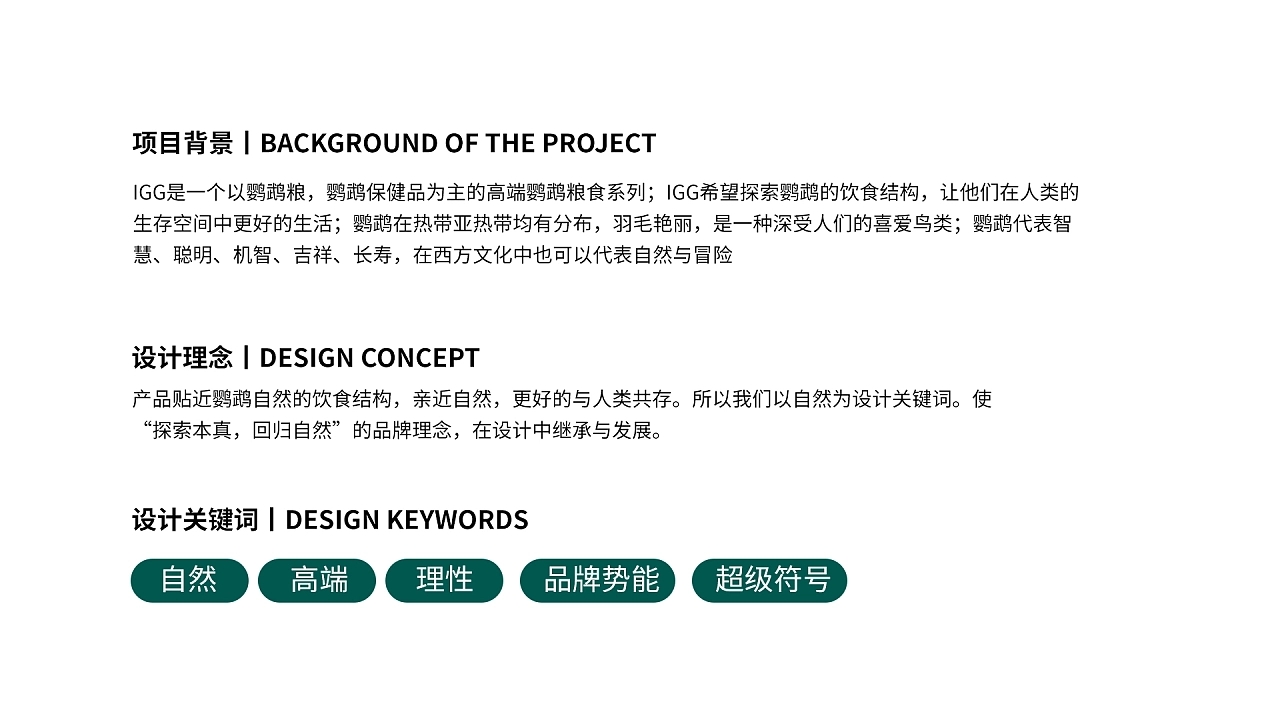 项目背景丨BACKGROUND OF THE PROJECT

IGG是一个以鹦鹉粮，鹦鹉保健品为主的高端鹦鹉粮食系列；IGG希望探索鹦鹉的饮食结构，让他们在人类的生存空间中更好的生活；鹦鹉在热带亚热带均有分布，羽毛艳丽，是一种深受人们的喜爱鸟类；鹦鹉代表智慧、聪明、机智、吉祥、长寿，在西方文化中也可以代表自然与冒险

设计理念丨DESIGN CONCEPT

产品贴近鹦鹉自然的饮食结构，亲近自然，更好的与人类共存。所以我们以自然为设计关键词。使“探索本真，回归自然”的品牌理念，在设计中继承与发展。

设计关键词丨DESIGN KEYWORDS

自然 高端 理性 品牌势能 超级符号